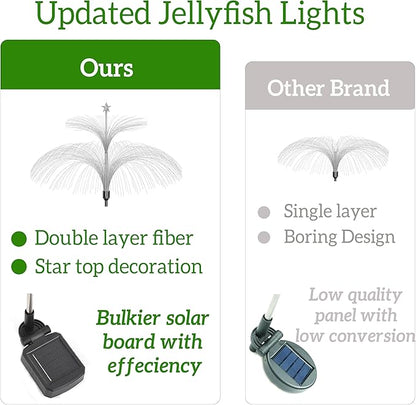 Updated Jellyfish Lights

Ours

Double layer fiber
Star top decoration

Bulkier solar board with effeciency

Other Brand

Single layer
Boring Design

Low quality panel with low conversion